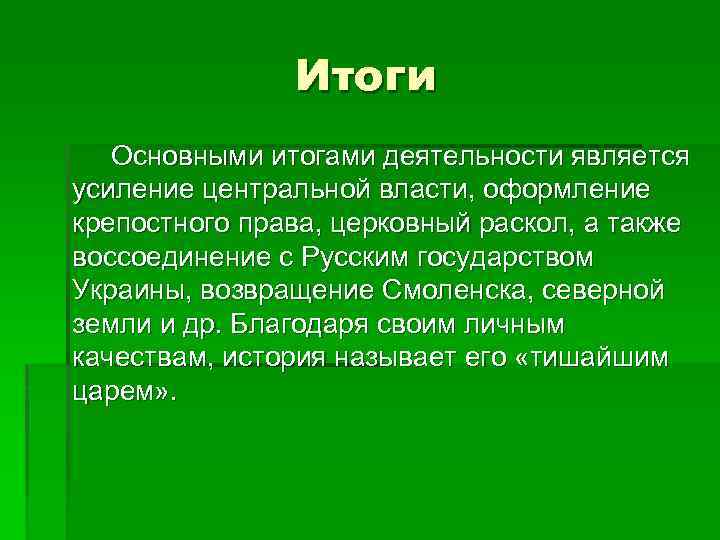 Итоги

Основными итогами деятельности является усиление центральной власти, оформление крепостного права, церковный раскол, а также воссоединение с Русским государством Украины, возвращение Смоленска, северной земли и др. Благодаря своим личным качествам, история называет его «тишайшим царем».